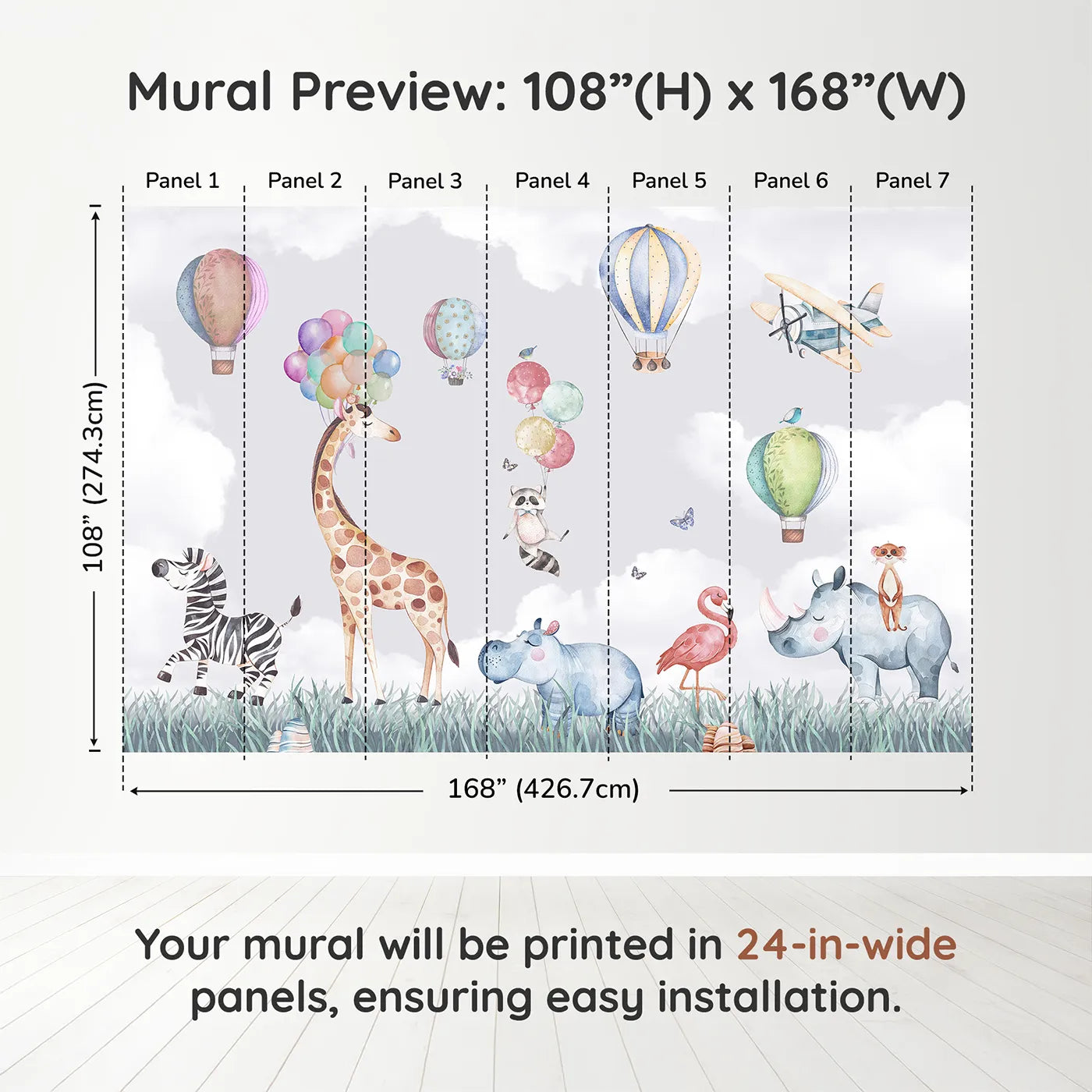 Mural Preview: 108”(H) x 168”(W)

Panel 1 Panel 2 Panel 3 Panel 4 Panel 5 Panel 6 Panel 7

108” (274.3cm)

168” (426.7cm)

Your mural will be printed in 24-in-wide panels, ensuring easy installation.